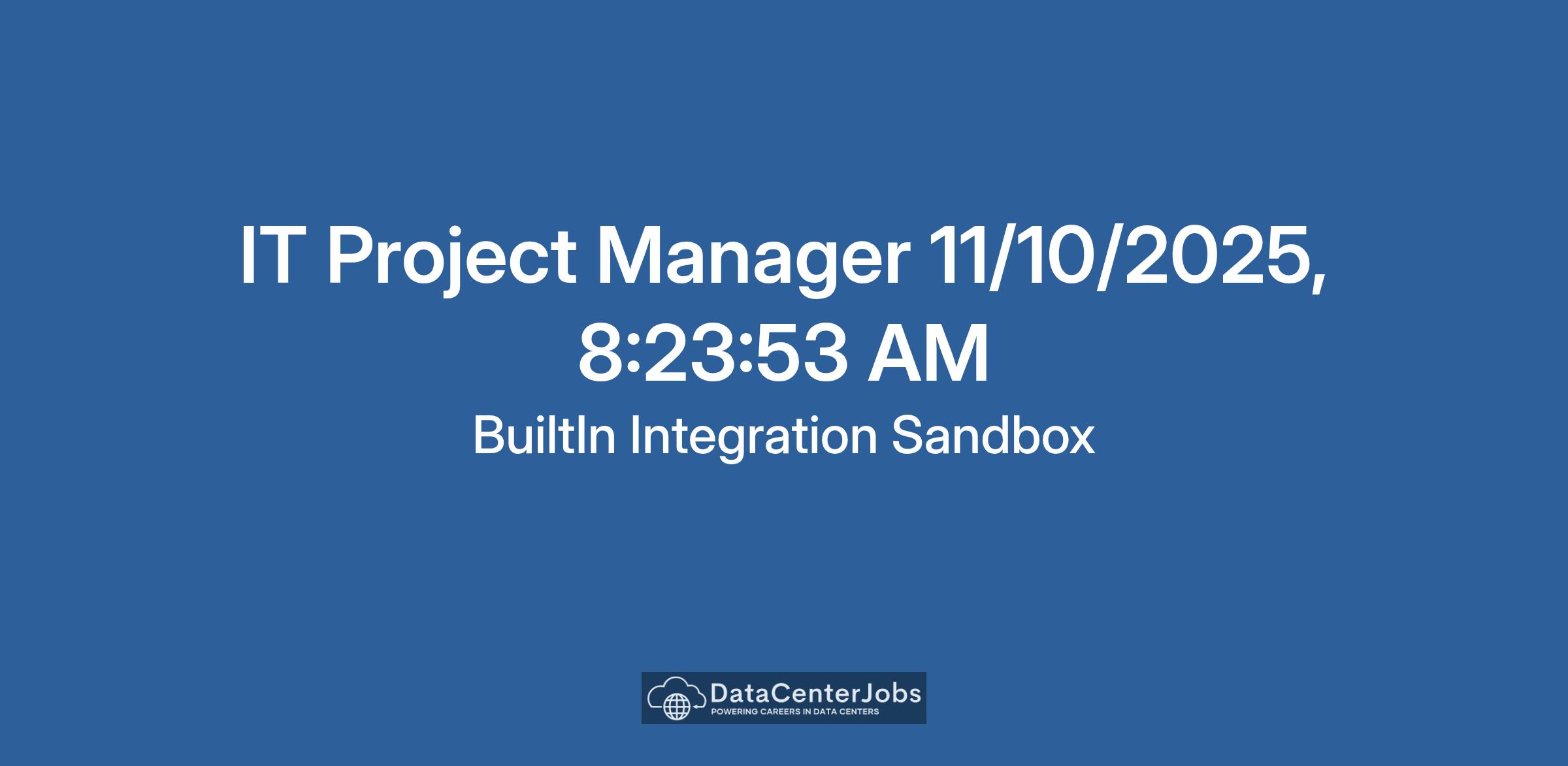 IT Project Manager 11/10/2025, 8:23:53 AM

BuiltIn Integration Sandbox

DataCenterJobs
POWERING CAREERS IN DATA CENTERS